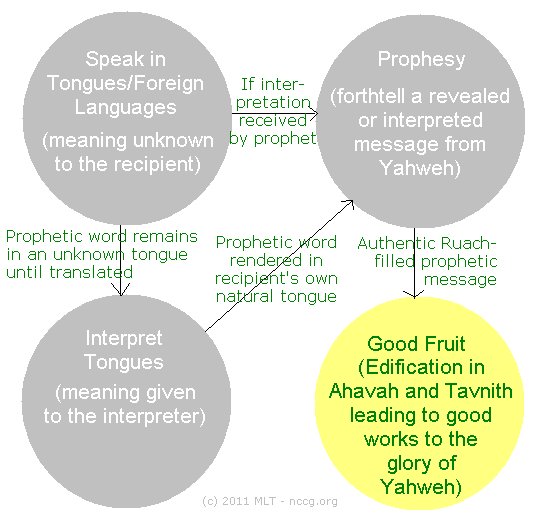 Speak in Tongues/Foreign Languages

(meaning unknown to the recipient)

If interpretation received by prophet

Prophesy

(forthtell a revealed or interpreted message from Yahweh)

Prophetic word remains in an unknown tongue until translated

Prophetic word rendered in recipient's own natural tongue

Authentic Ruach-filled prophetic message

Interpret Tongues

(meaning given to the interpreter)

Good Fruit (Edification in Ahavah and Tavnith leading to good works to the glory of Yahweh)

(c) 2011 MLT - nccg.org